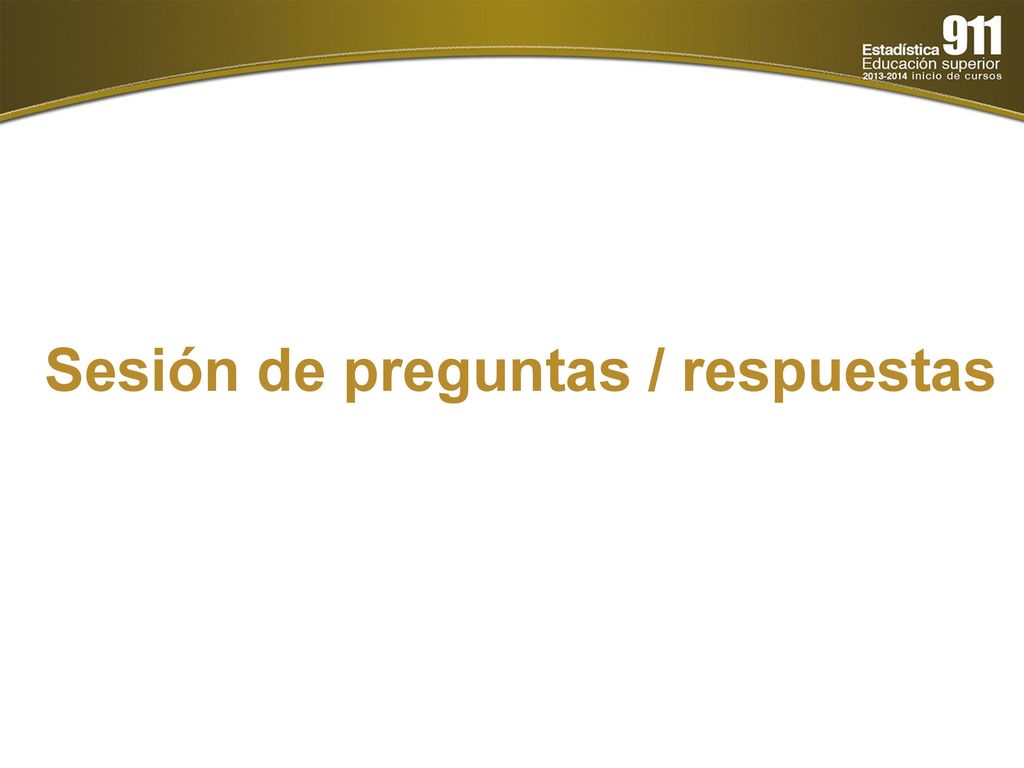 Estadística 911
Educación superior
2013-2014 inicio de cursos

Sesión de preguntas / respuestas